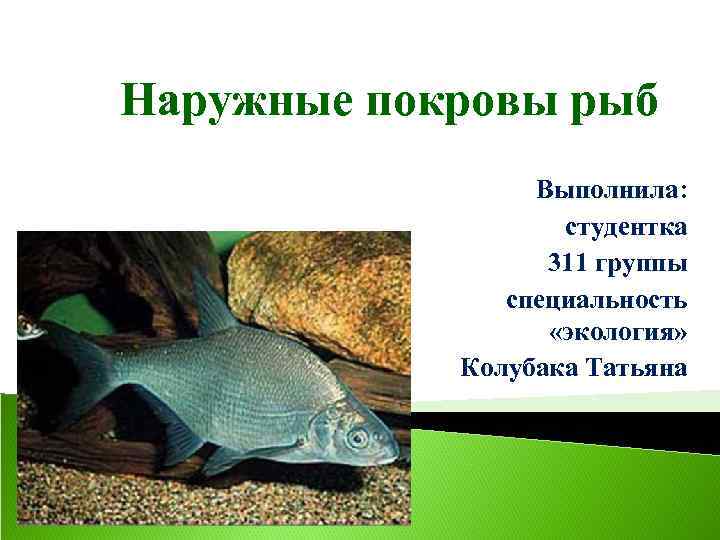 Наружные покровы рыб

Выполнила:
студентка
311 группы
специальность
«экология»
Колубака Татьяна